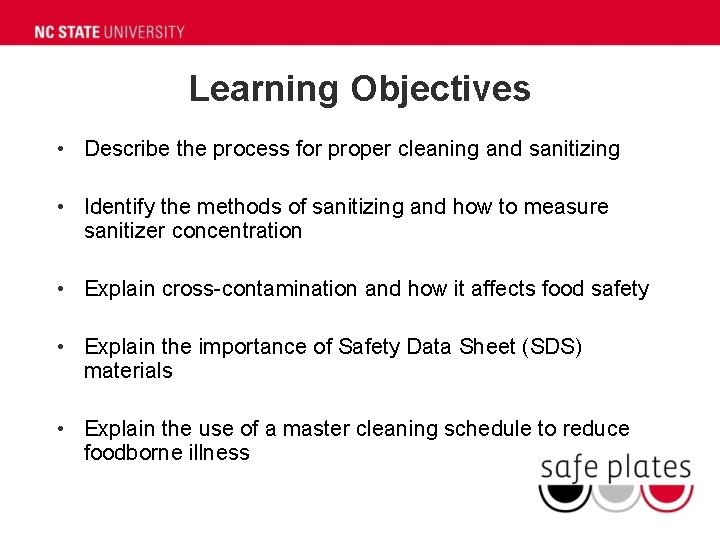 NC STATE UNIVERSITY

Learning Objectives

• Describe the process for proper cleaning and sanitizing

• Identify the methods of sanitizing and how to measure sanitizer concentration

• Explain cross-contamination and how it affects food safety

• Explain the importance of Safety Data Sheet (SDS) materials

• Explain the use of a master cleaning schedule to reduce foodborne illness

safe plates